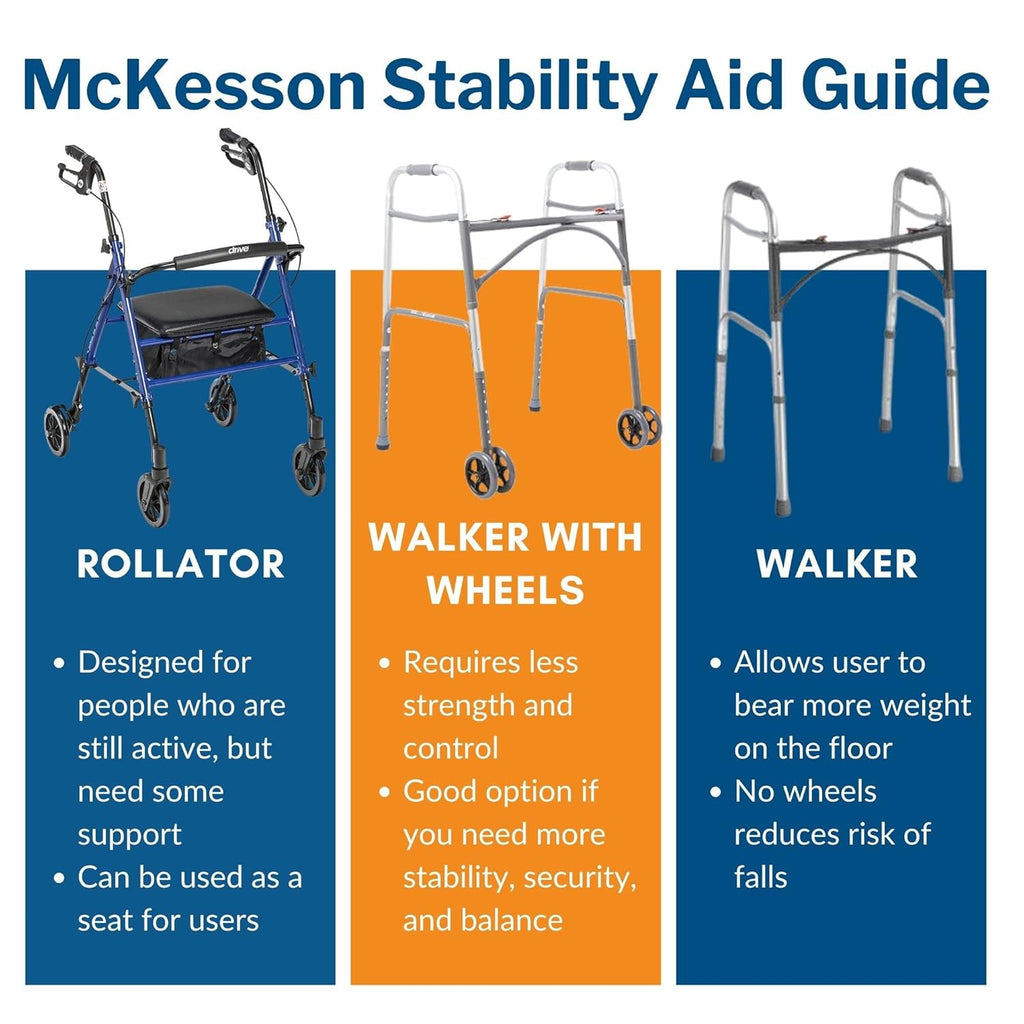 McKesson Stability Aid Guide

drive

ROLLATOR

• Designed for people who are still active, but need some support
• Can be used as a seat for users

WALKER WITH WHEELS

• Requires less strength and control
• Good option if you need more stability, security, and balance

WALKER

• Allows user to bear more weight on the floor
• No wheels reduces risk of falls